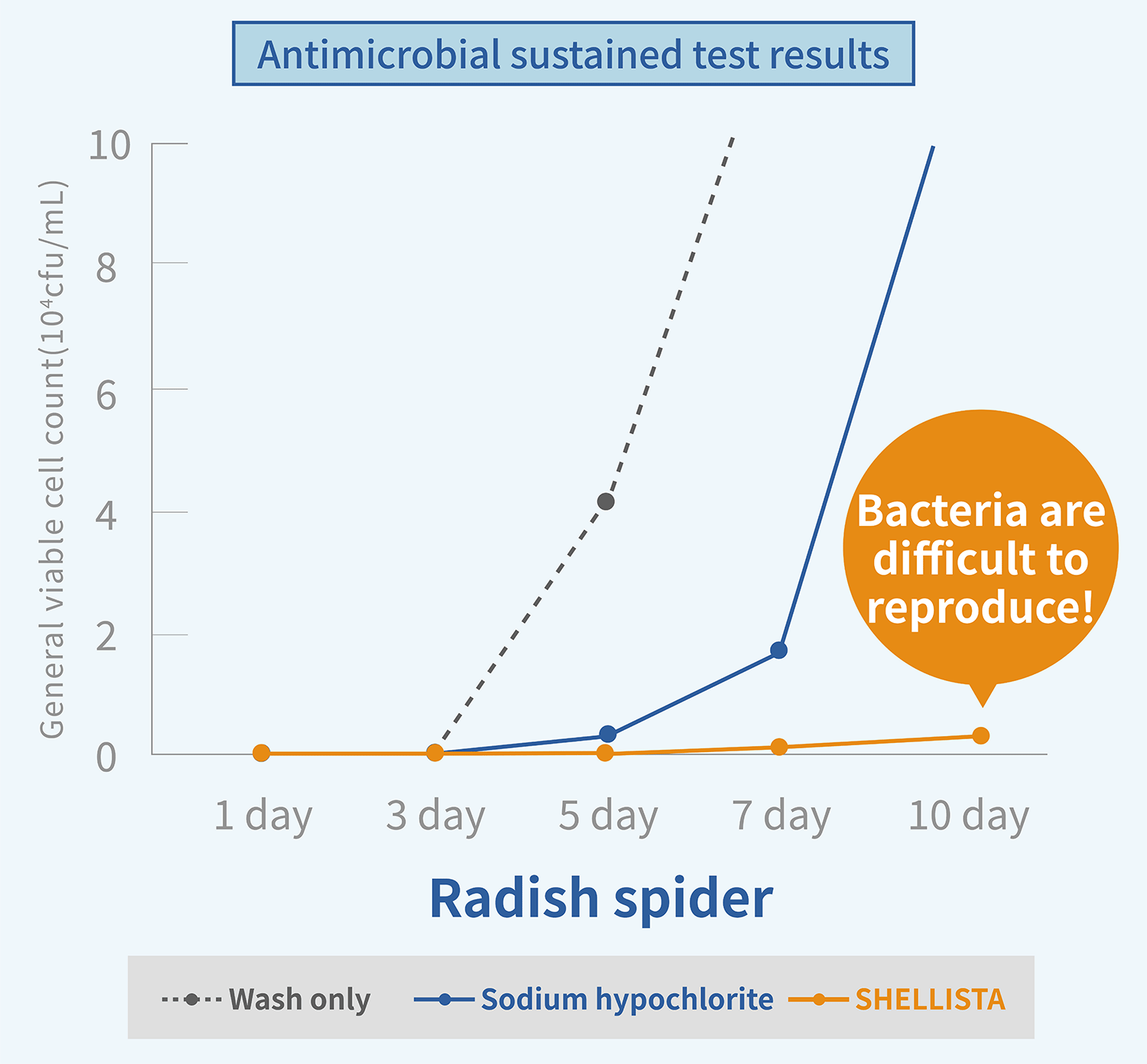 Antimicrobial sustained test results

General viable cell count($10^4$cfu/mL)

10
8
6
4
2
0

Bacteria are difficult to reproduce!

1 day
3 day
5 day
7 day
10 day

Radish spider

Wash only
Sodium hypochlorite
SHELLISTA